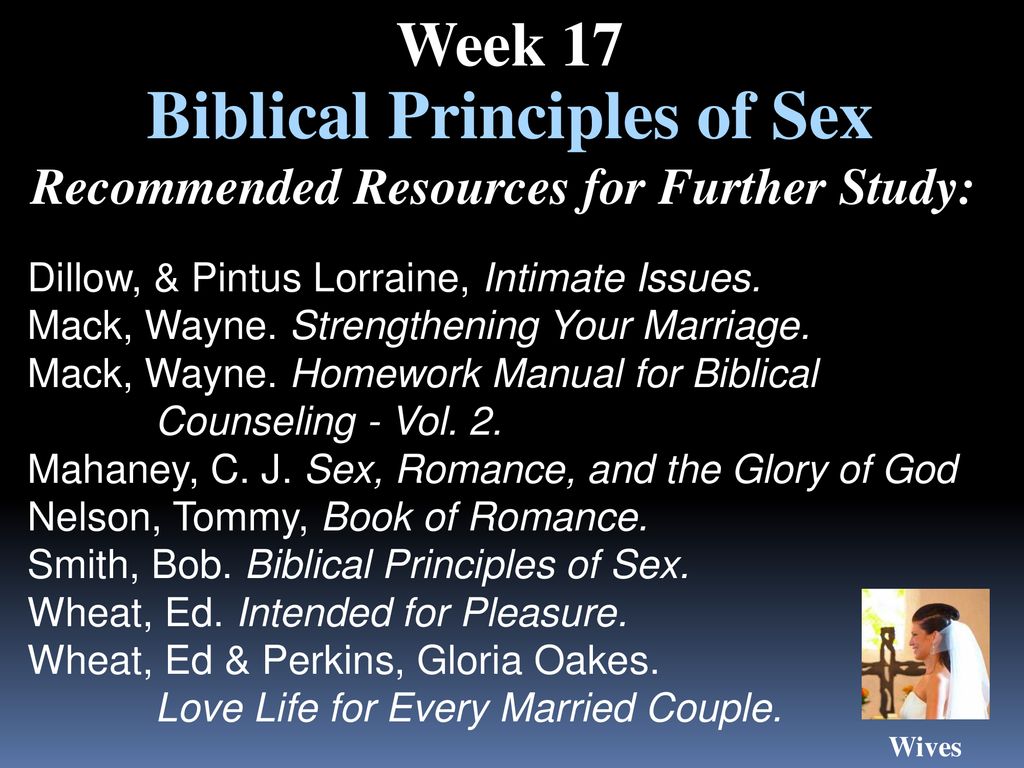 Week 17
Biblical Principles of Sex
Recommended Resources for Further Study:

Dillow, & Pintus Lorraine, Intimate Issues.
Mack, Wayne. Strengthening Your Marriage.
Mack, Wayne. Homework Manual for Biblical Counseling - Vol. 2.
Mahaney, C. J. Sex, Romance, and the Glory of God
Nelson, Tommy, Book of Romance.
Smith, Bob. Biblical Principles of Sex.
Wheat, Ed. Intended for Pleasure.
Wheat, Ed & Perkins, Gloria Oakes. Love Life for Every Married Couple.

Wives